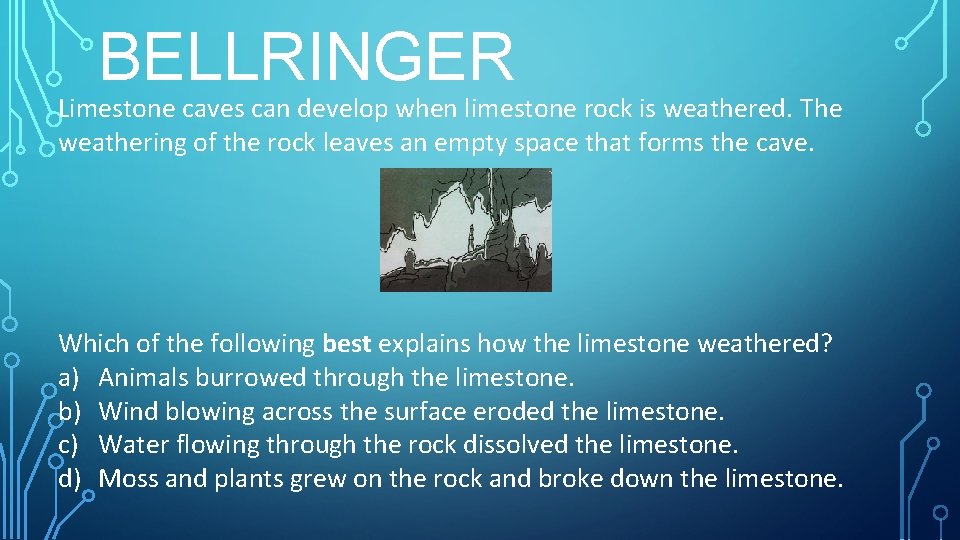 BELLRINGER

Limestone caves can develop when limestone rock is weathered. The weathering of the rock leaves an empty space that forms the cave.

Which of the following best explains how the limestone weathered?
a) Animals burrowed through the limestone.
b) Wind blowing across the surface eroded the limestone.
c) Water flowing through the rock dissolved the limestone.
d) Moss and plants grew on the rock and broke down the limestone.